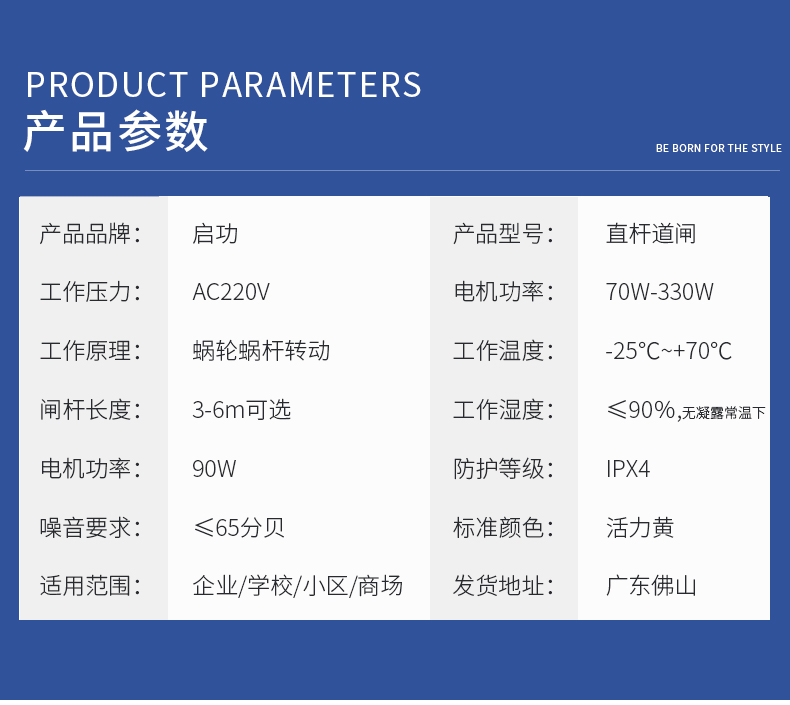 PRODUCT PARAMETERS
产品参数

BE BORN FOR THE STYLE

| 产品品牌: | 启功 | 产品型号: | 直杆道闸 |
|---|---|---|---|
| 工作压力: | AC220V | 电机功率: | 70W-330W |
| 工作原理: | 蜗轮蜗杆转动 | 工作温度: | -25°C~+70°C |
| 闸杆长度: | 3-6m可选 | 工作湿度: | ≤90%,无凝露常温下 |
| 电机功率: | 90W | 防护等级: | IPX4 |
| 噪音要求: | ≤65分贝 | 标准颜色: | 活力黄 |
| 适用范围: | 企业/学校/小区/商场 | 发货地址: | 广东佛山 |